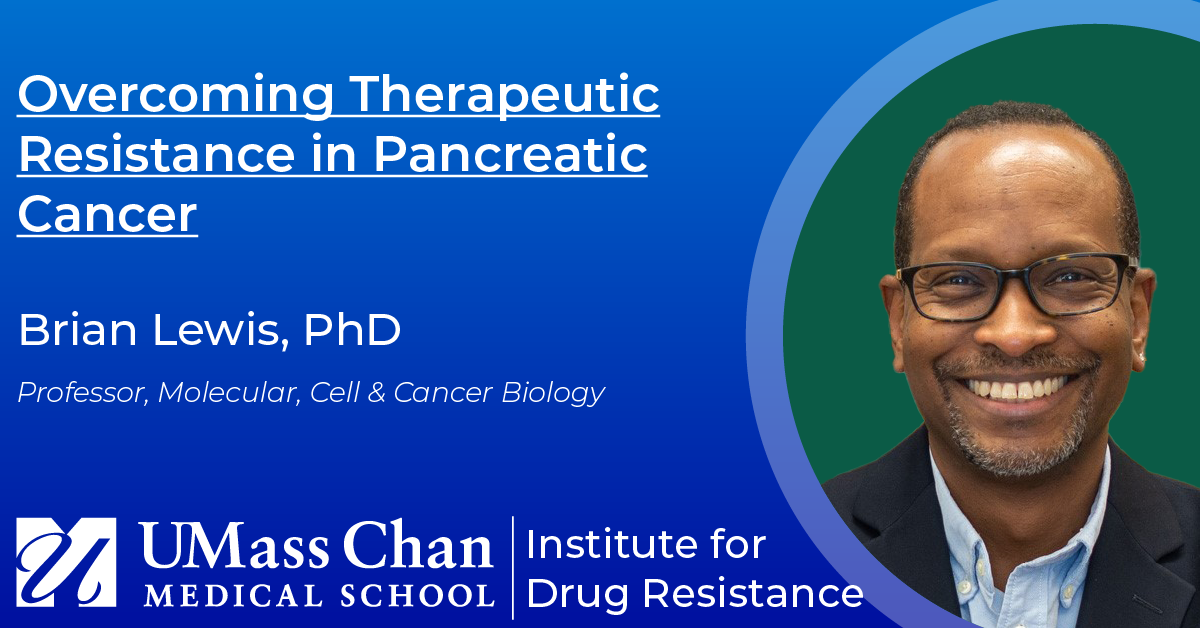 Overcoming Therapeutic Resistance in Pancreatic Cancer

Brian Lewis, PhD

Professor, Molecular, Cell & Cancer Biology

UMass Chan
MEDICAL SCHOOL

Institute for Drug Resistance